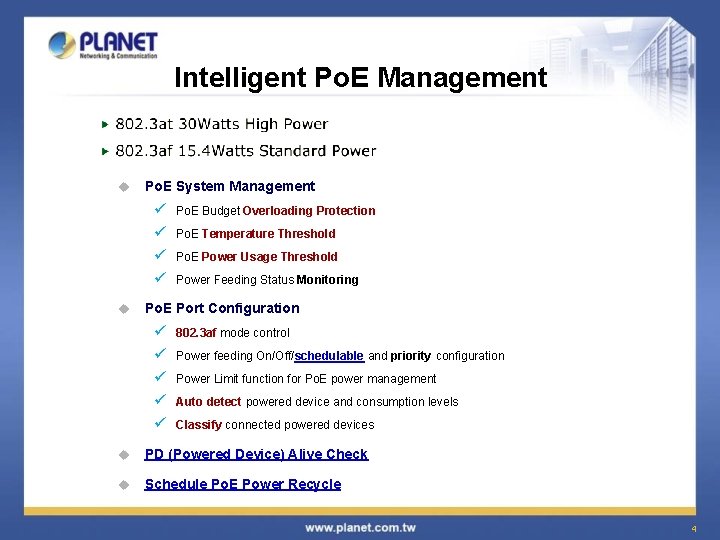 PLANET
Networking & Communication

Intelligent PoE Management

802.3at 30Watts High Power

802.3af 15.4Watts Standard Power

PoE System Management

PoE Budget Overloading Protection

PoE Temperature Threshold

PoE Power Usage Threshold

Power Feeding Status Monitoring

PoE Port Configuration

802.3af mode control

Power feeding On/Off/schedulable and priority configuration

Power Limit function for PoE power management

Auto detect powered device and consumption levels

Classify connected powered devices

PD (Powered Device) Alive Check

Schedule PoE Power Recycle

www.planet.com.tw

4